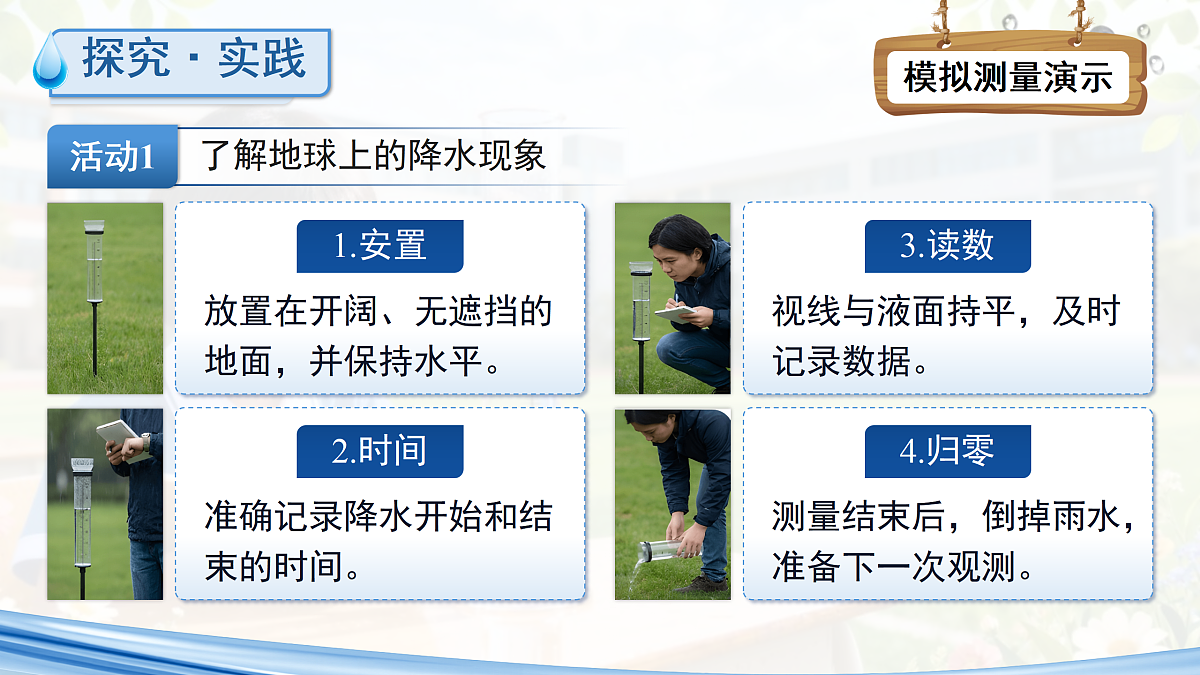 探究 · 实践

模拟测量演示

活动1 了解地球上的降水现象

1.安置
放置在开阔、无遮挡的地面，并保持水平。

2.时间
准确记录降水开始和结束的时间。

3.读数
视线与液面持平，及时记录数据。

4.归零
测量结束后，倒掉雨水，准备下一次观测。